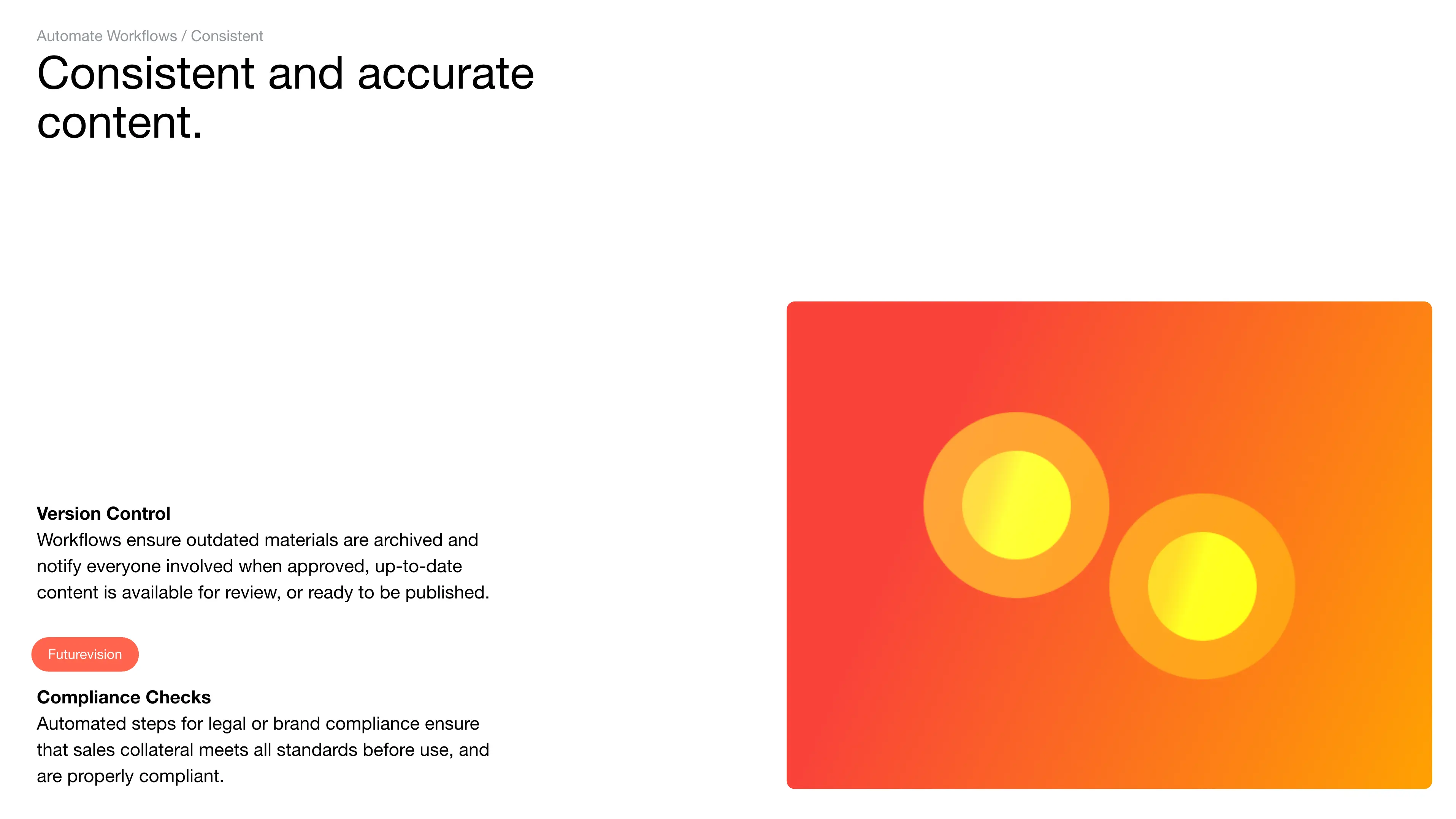 Automate Workflows / Consistent

Consistent and accurate content.

Version Control
Workflows ensure outdated materials are archived and notify everyone involved when approved, up-to-date content is available for review, or ready to be published.

Futurevision

Compliance Checks
Automated steps for legal or brand compliance ensure that sales collateral meets all standards before use, and are properly compliant.